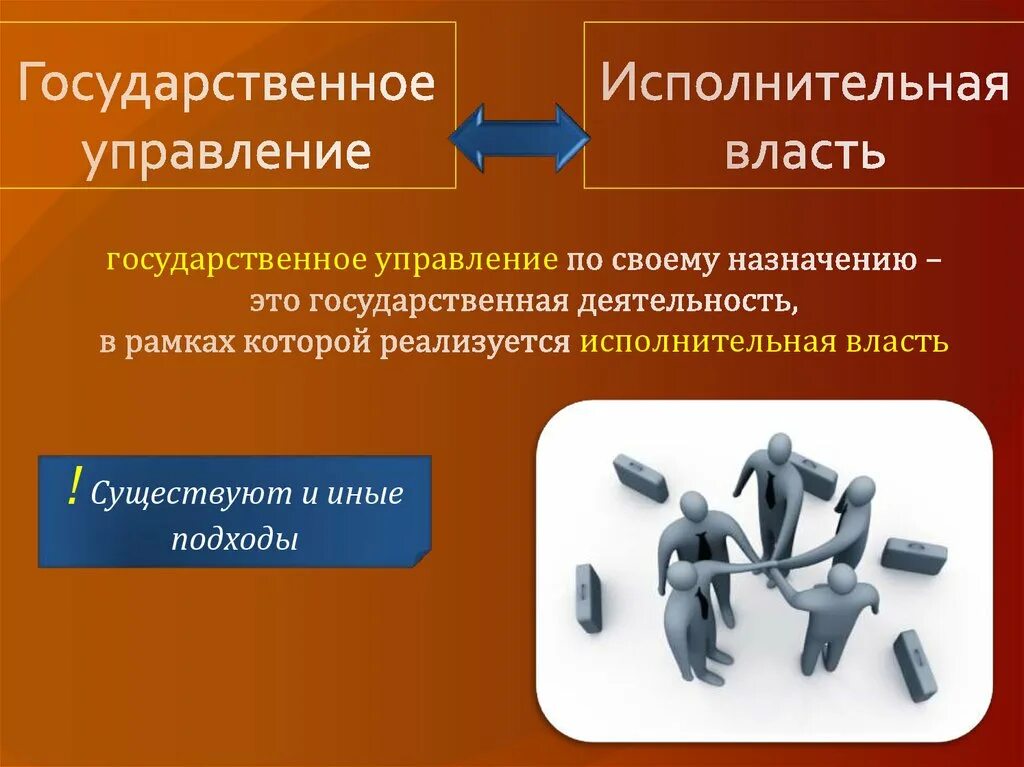 Государственное управление

Исполнительная власть

государственное управление по своему назначению – это государственная деятельность, в рамках которой реализуется исполнительная власть

! Существуют и иные подходы